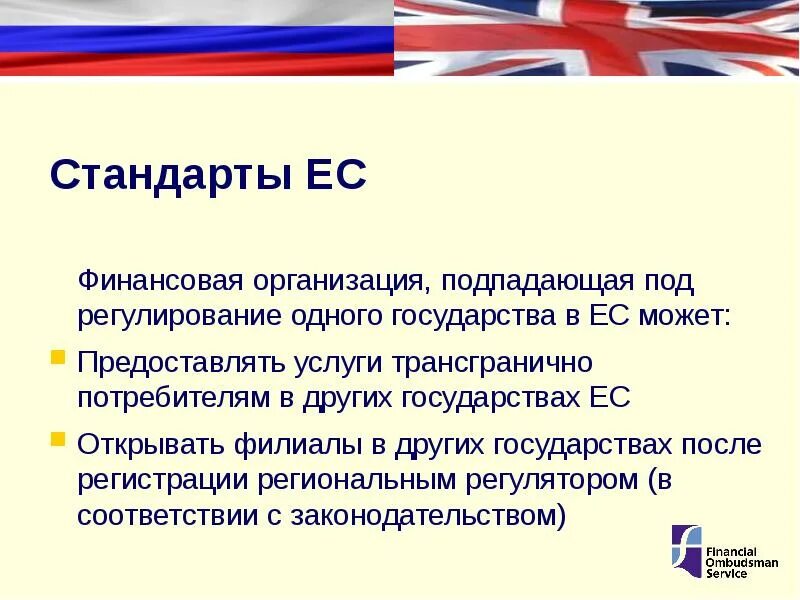 Стандарты ЕС

Финансовая организация, подпадающая под регулирование одного государства в ЕС может:

Предоставлять услуги трансгранично потребителям в других государствах ЕС

Открывать филиалы в других государствах после регистрации региональным регулятором (в соответствии с законодательством)

Financial Ombudsman Service